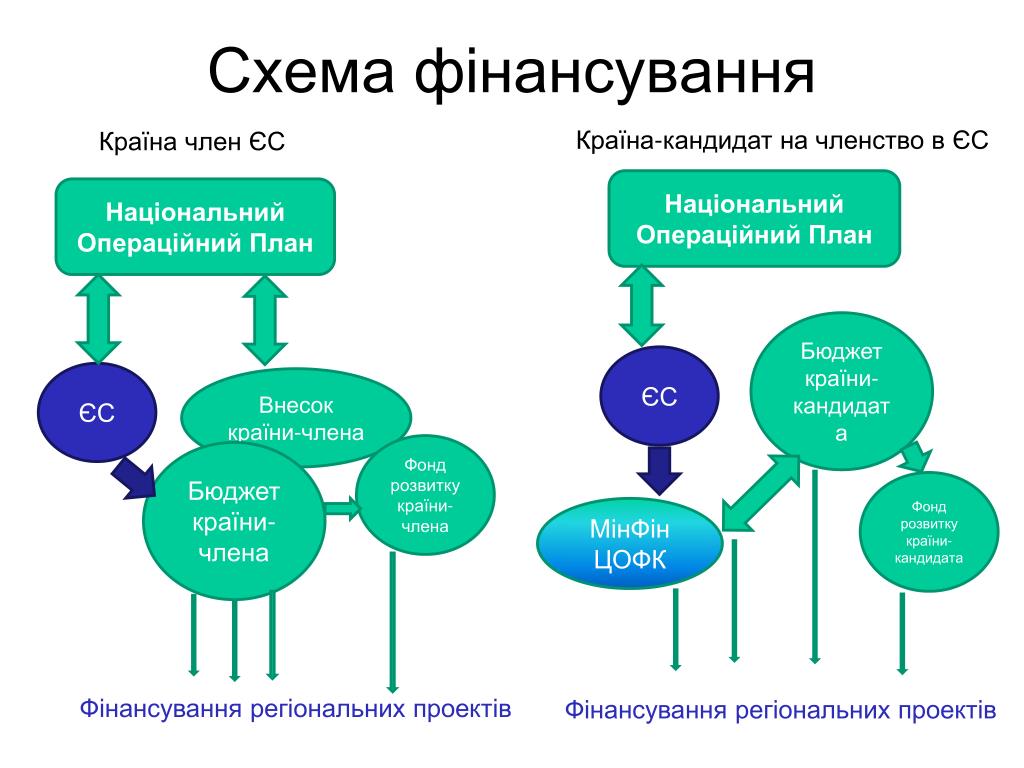 Схема фінансування

Країна член ЄС

Національний Операційний План

ЄС

Внесок країни-члена

Бюджет країни-члена

Фонд розвитку країни-члена

Фінансування регіональних проектів

Країна-кандидат на членство в ЄС

Національний Операційний План

ЄС

Бюджет країни-кандидата

МінФін ЦОФК

Фонд розвитку країни-кандидата

Фінансування регіональних проектів